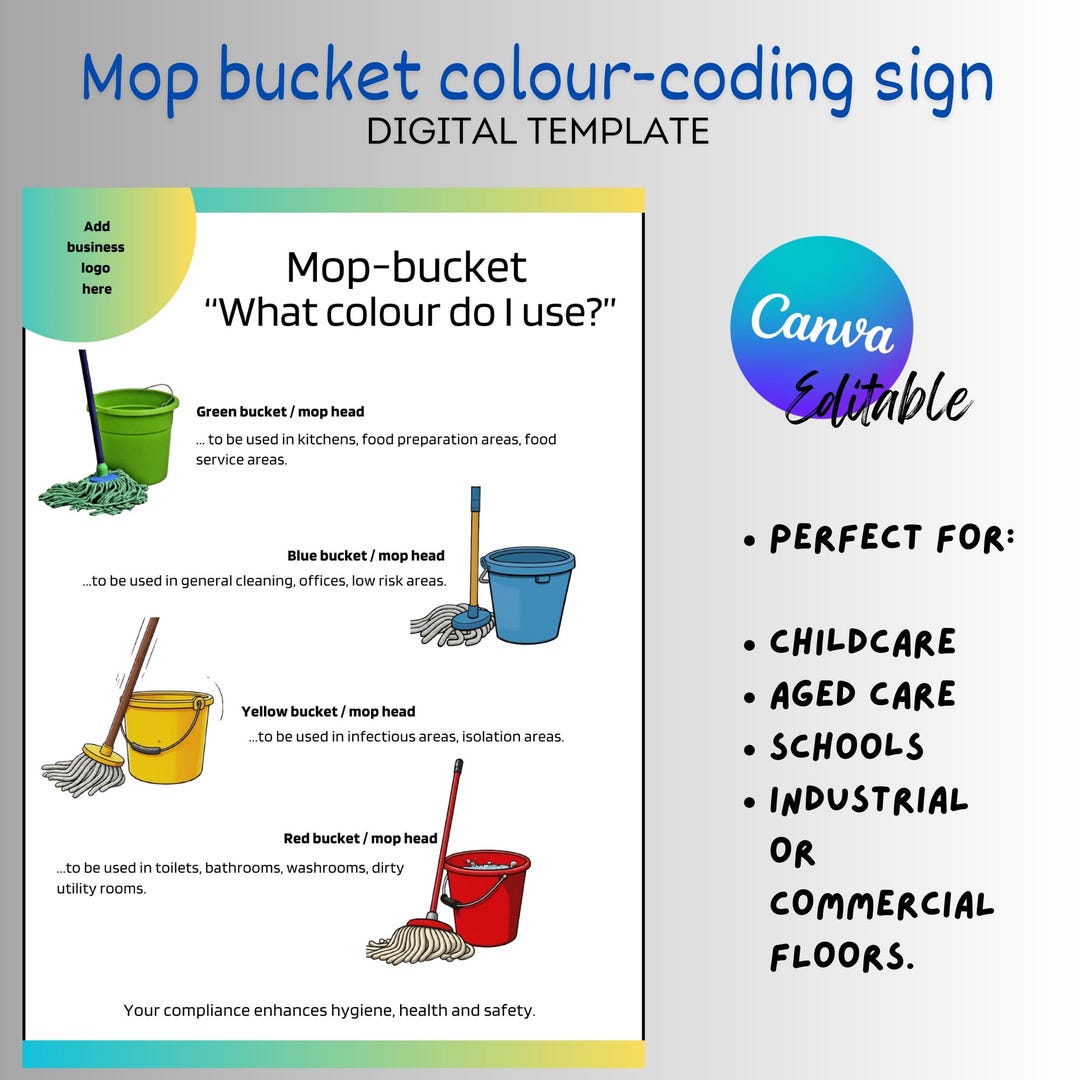 Mop bucket colour-coding sign
DIGITAL TEMPLATE

Add business logo here

Mop-bucket
"What colour do I use?"

Green bucket / mop head
... to be used in kitchens, food preparation areas, food service areas.

Blue bucket / mop head
...to be used in general cleaning, offices, low risk areas.

Yellow bucket / mop head
...to be used in infectious areas, isolation areas.

Red bucket / mop head
...to be used in toilets, bathrooms, washrooms, dirty utility rooms.

Your compliance enhances hygiene, health and safety.

Canva
Editable

• PERFECT FOR:

• CHILDCARE
• AGED CARE
• SCHOOLS
• INDUSTRIAL OR COMMERCIAL FLOORS.